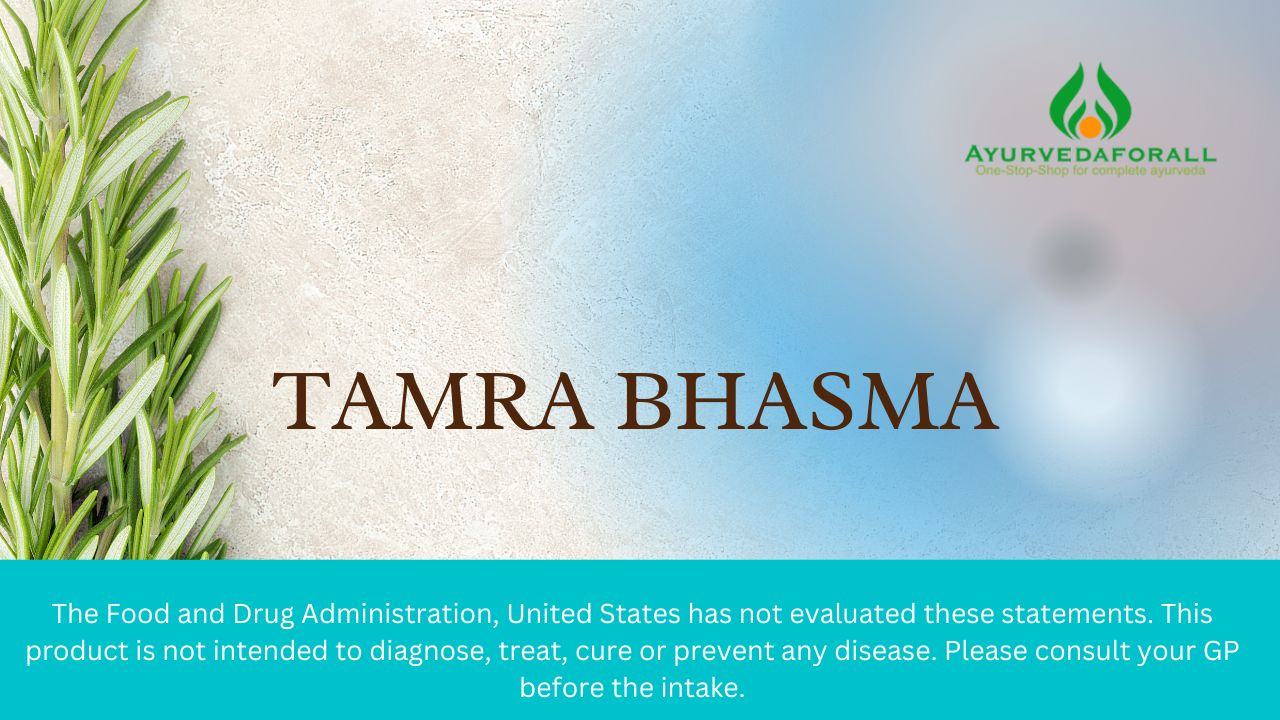 AYURVEDAFORALL
One-Stop-Shop for complete ayurveda

TAMRA BHASMA

The Food and Drug Administration, United States has not evaluated these statements. This product is not intended to diagnose, treat, cure or prevent any disease. Please consult your GP before the intake.